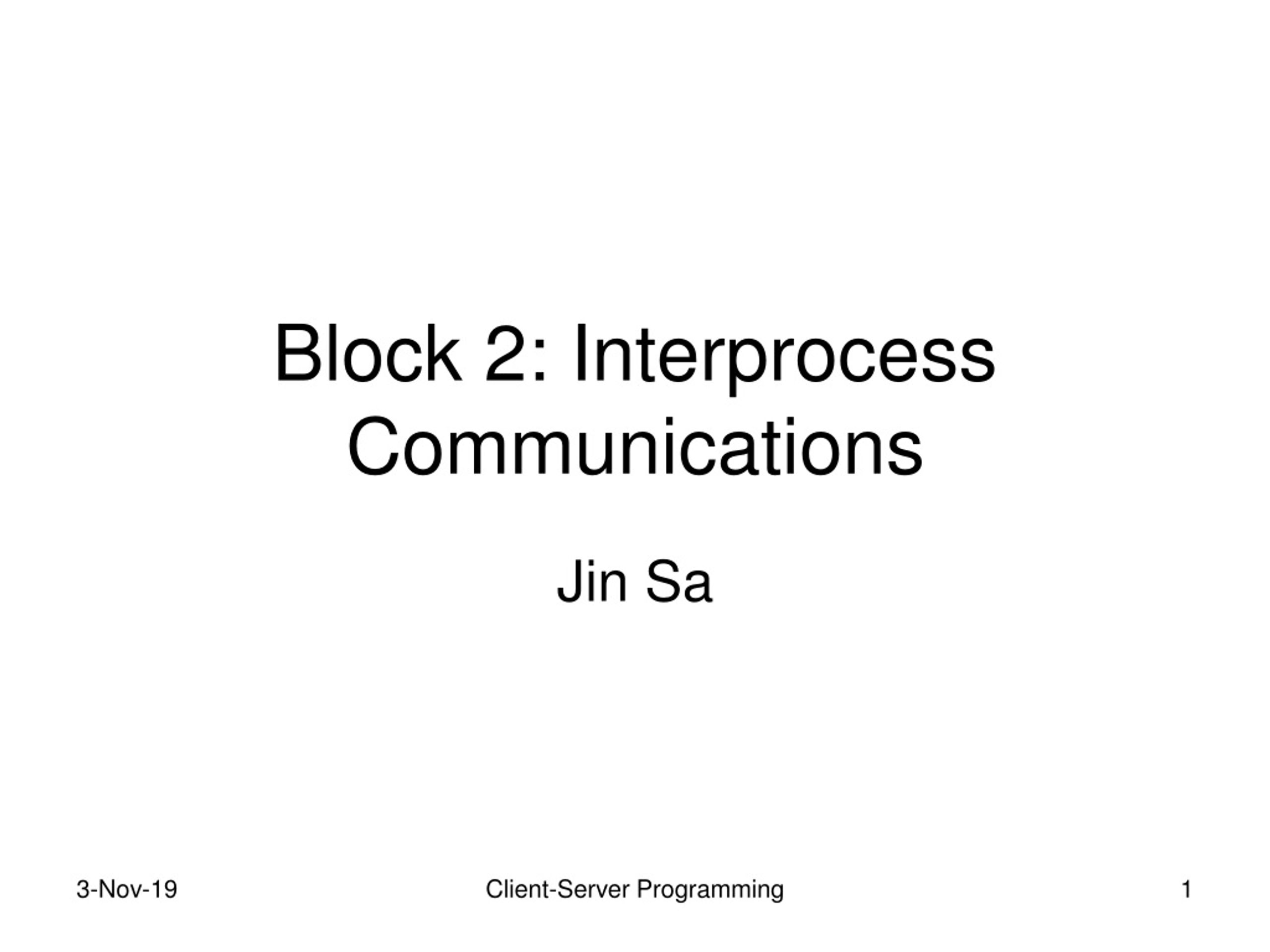 Block 2: Interprocess Communications

Jin Sa

3-Nov-19

Client-Server Programming

1